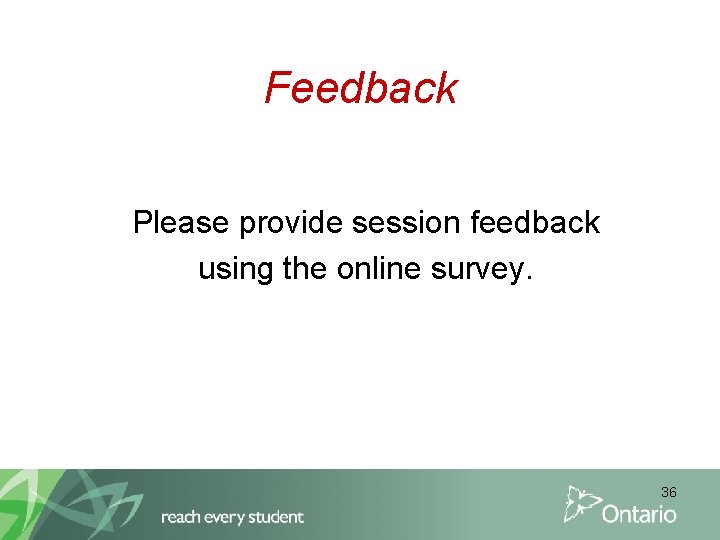 Feedback

Please provide session feedback using the online survey.

reach every student

36

Ontario